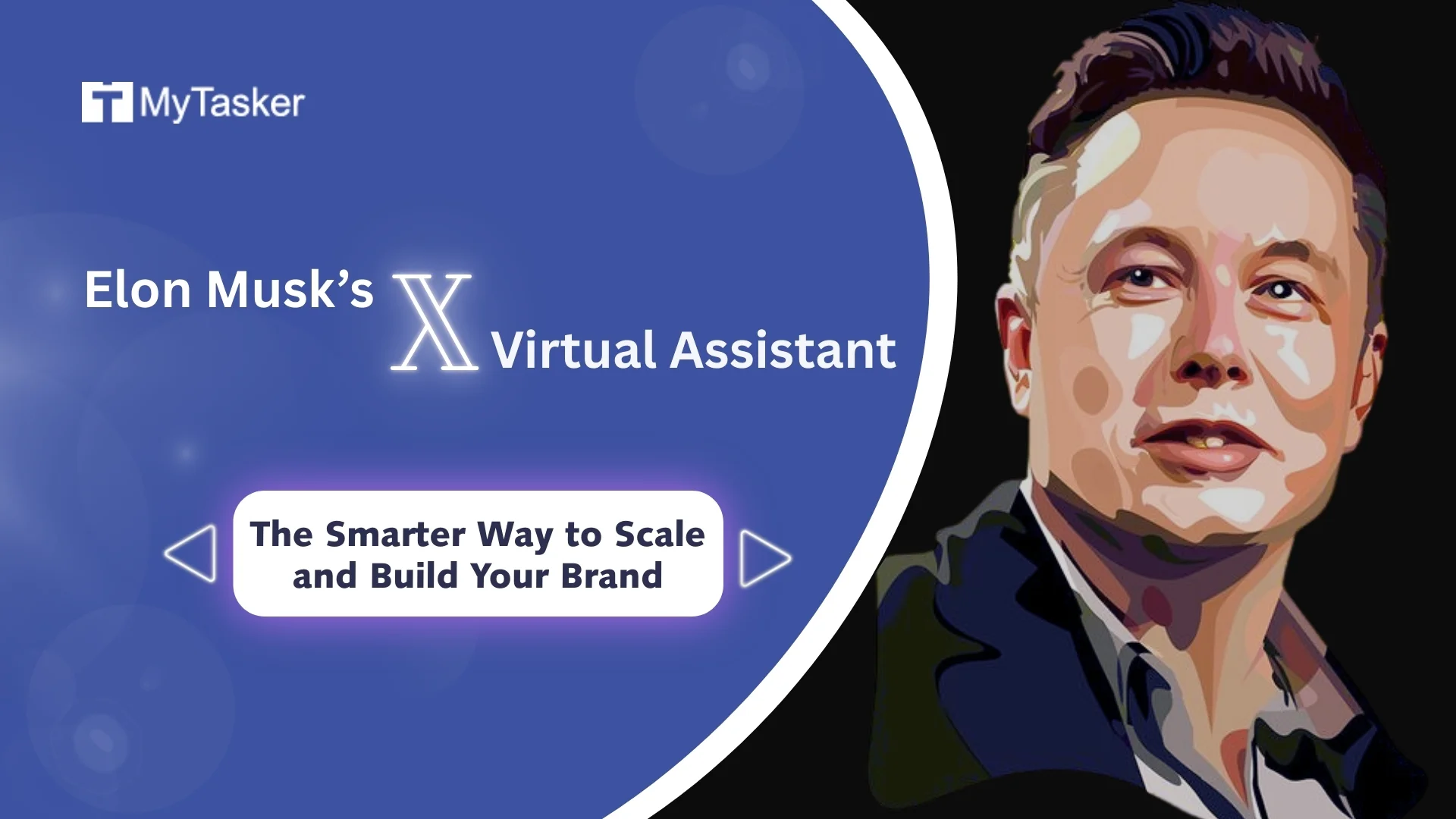 MyTasker

Elon Musk's X Virtual Assistant

The Smarter Way to Scale and Build Your Brand